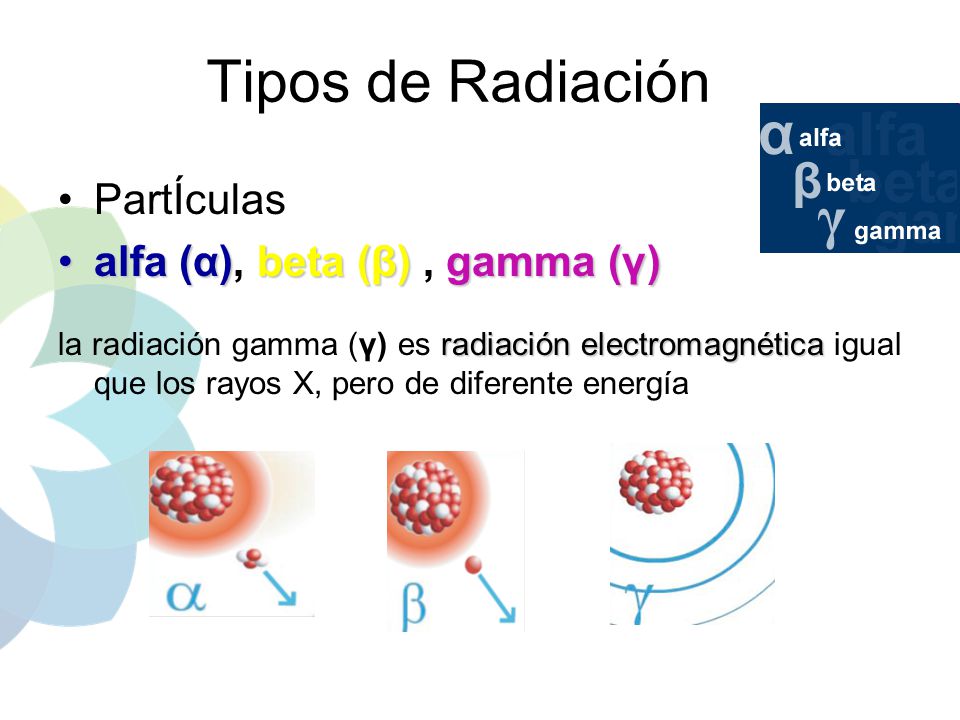 Tipos de Radiación

α alfa
β beta
γ gamma

• PartÍculas
• alfa (α), beta (β) , gamma (γ)

la radiación gamma (γ) es radiación electromagnética igual que los rayos X, pero de diferente energía

α
β
γ